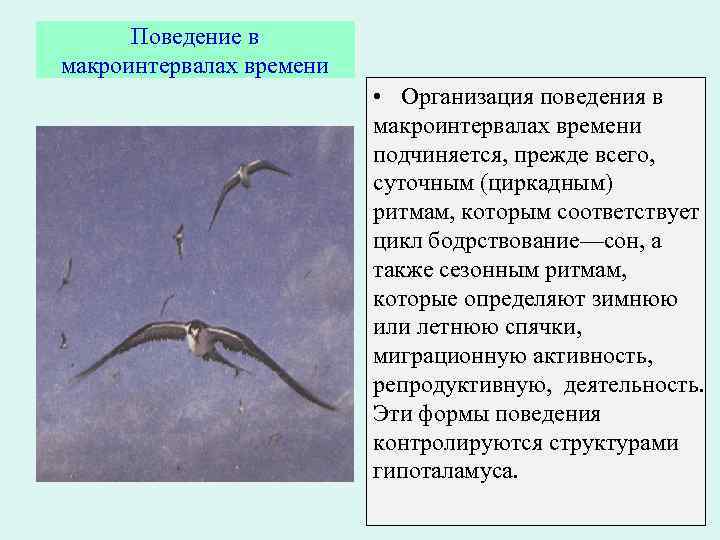 Поведение в макроинтервалах времени

• Организация поведения в макроинтервалах времени подчиняется, прежде всего, суточным (циркадным) ритмам, которым соответствует цикл бодрствование—сон, а также сезонным ритмам, которые определяют зимнюю или летнюю спячки, миграционную активность, репродуктивную, деятельность. Эти формы поведения контролируются структурами гипоталамуса.